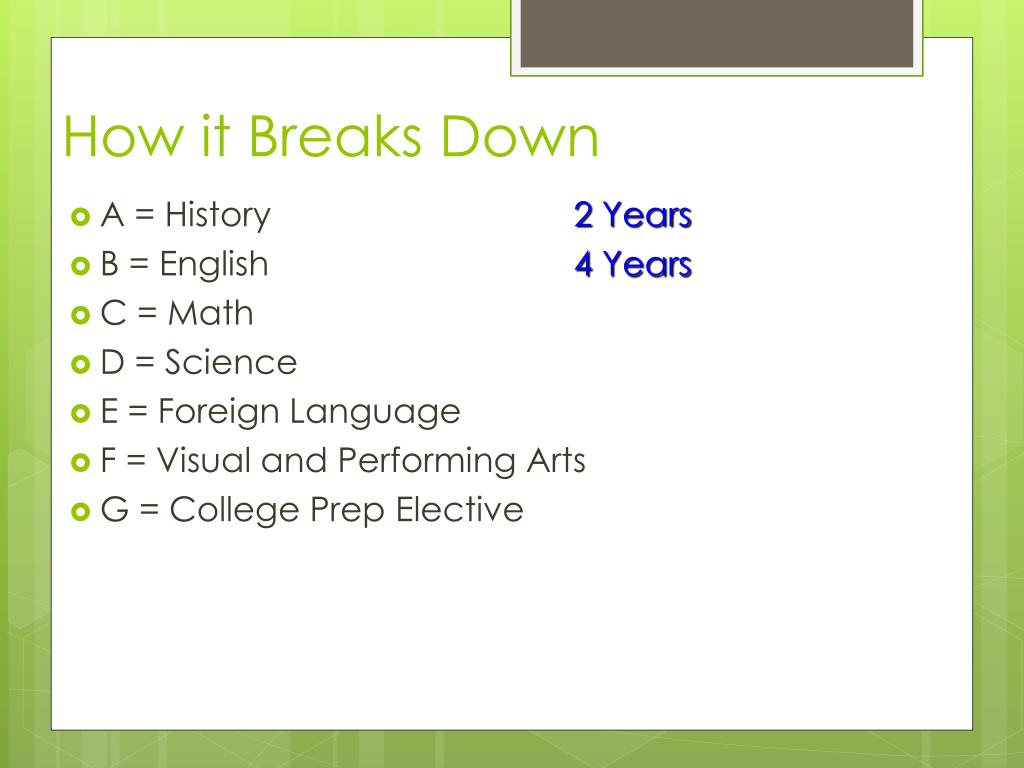 How it Breaks Down

A = History 2 Years
B = English 4 Years
C = Math
D = Science
E = Foreign Language
F = Visual and Performing Arts
G = College Prep Elective